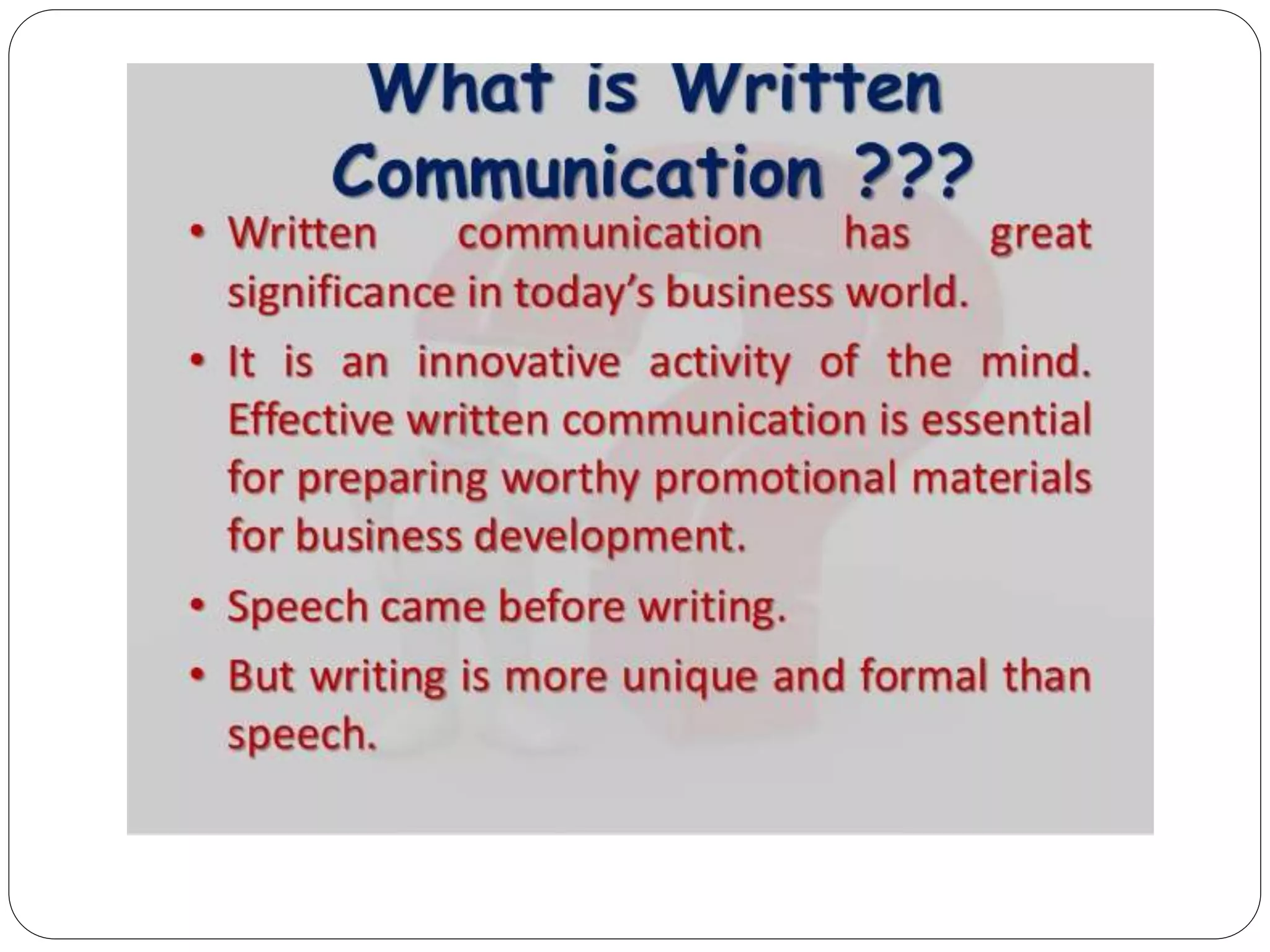 What is Written Communication ???

• Written communication has great significance in today's business world.

• It is an innovative activity of the mind. Effective written communication is essential for preparing worthy promotional materials for business development.

• Speech came before writing.

• But writing is more unique and formal than speech.